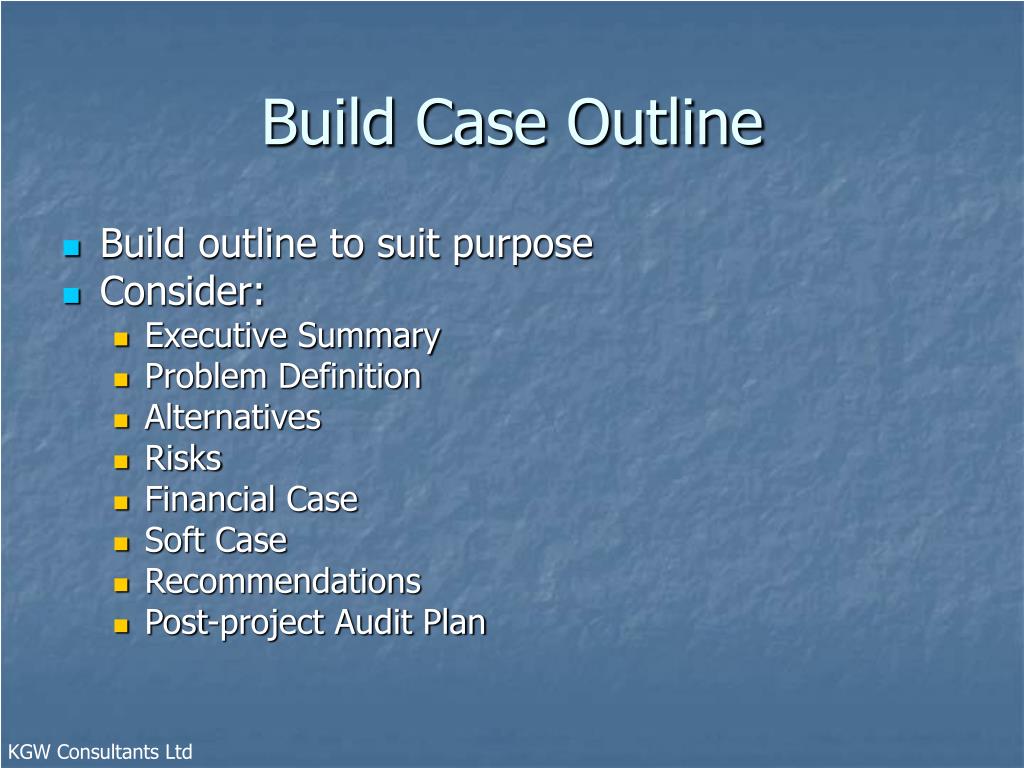 Build Case Outline

- Build outline to suit purpose
- Consider:
  - Executive Summary
  - Problem Definition
  - Alternatives
  - Risks
  - Financial Case
  - Soft Case
  - Recommendations
  - Post-project Audit Plan

KGW Consultants Ltd